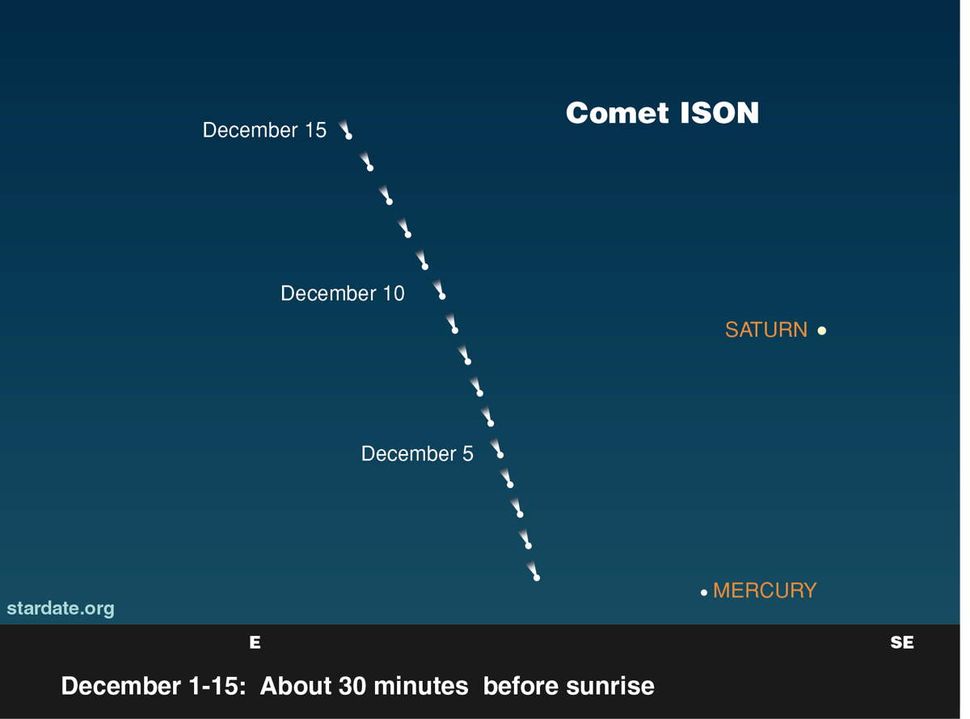 Comet ISON

December 15

December 10

SATURN

December 5

MERCURY

stardate.org

E

SE

December 1-15: About 30 minutes before sunrise